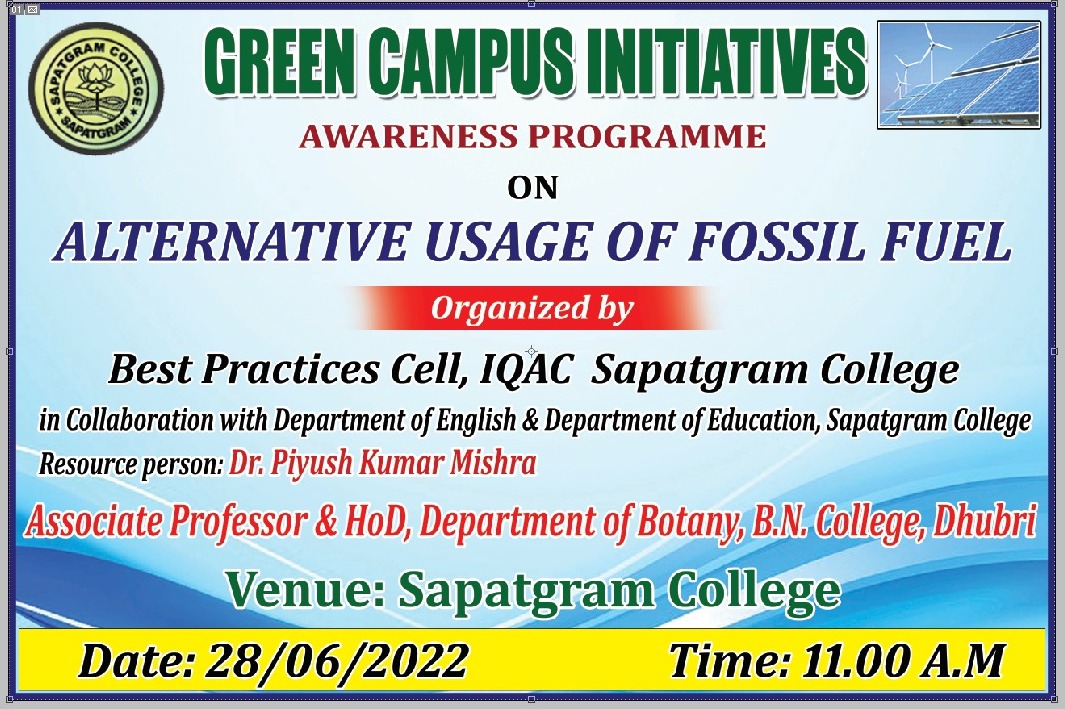 SAPATGRAM COLLEGE
SAPATGRAM

GREEN CAMPUS INITIATIVES

AWARENESS PROGRAMME

ON

ALTERNATIVE USAGE OF FOSSIL FUEL

Organized by

Best Practices Cell, IQAC Sapatgram College

in Collaboration with Department of English & Department of Education, Sapatgram College

Resource person: Dr. Piyush Kumar Mishra

Associate Professor & HoD, Department of Botany, B.N. College, Dhubri

Venue: Sapatgram College

Date: 28/06/2022 Time: 11.00 A.M